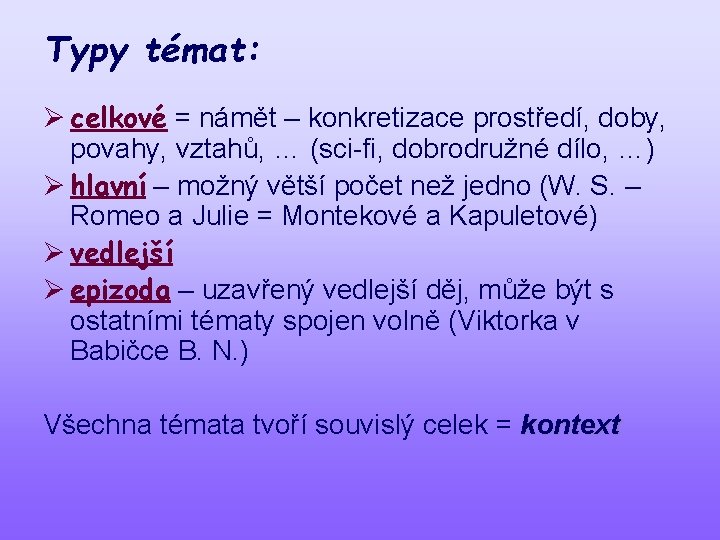 Typy témat:

➢ celkové = námět – konkretizace prostředí, doby, povahy, vztahů, … (sci-fi, dobrodružné dílo, …)
➢ hlavní – možný větší počet než jedno (W. S. – Romeo a Julie = Montekové a Kapuletové)
➢ vedlejší
➢ epizoda – uzavřený vedlejší děj, může být s ostatními tématy spojen volně (Viktorka v Babičce B. N.)

Všechna témata tvoří souvislý celek = kontext